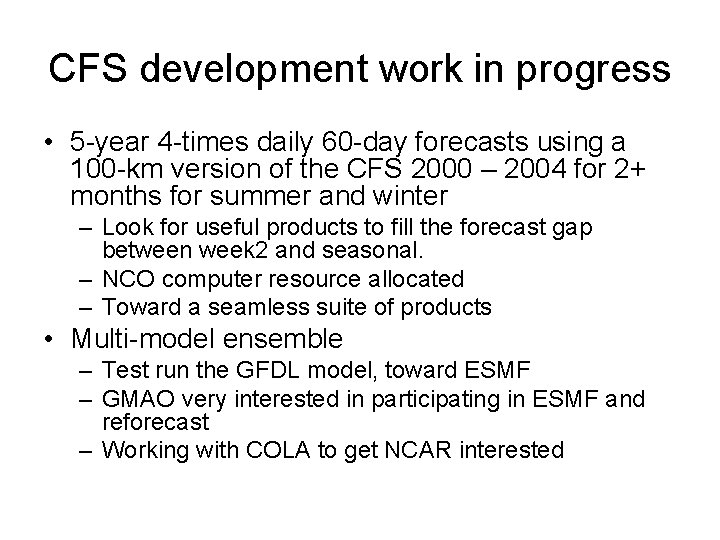 CFS development work in progress

• 5-year 4-times daily 60-day forecasts using a 100-km version of the CFS 2000 – 2004 for 2+ months for summer and winter
  – Look for useful products to fill the forecast gap between week2 and seasonal.
  – NCO computer resource allocated
  – Toward a seamless suite of products
• Multi-model ensemble
  – Test run the GFDL model, toward ESMF
  – GMAO very interested in participating in ESMF and reforecast
  – Working with COLA to get NCAR interested